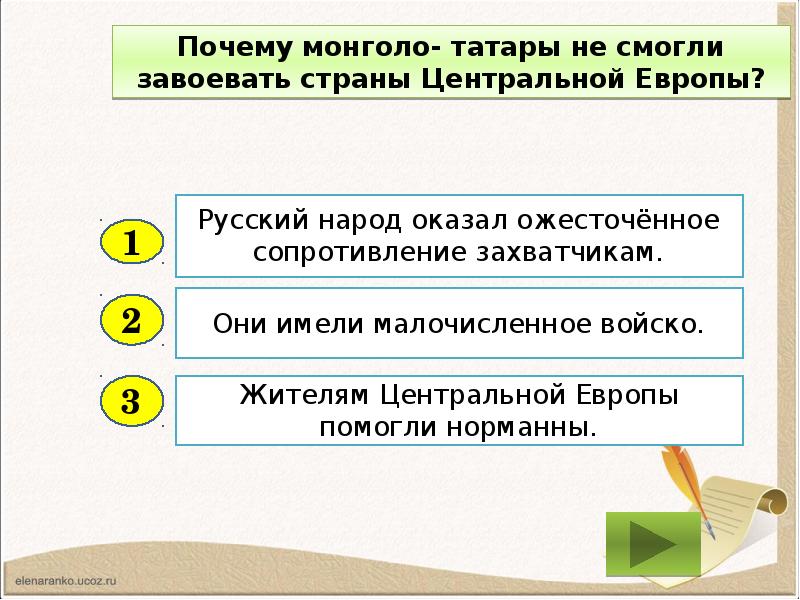 Почему монголо- татары не смогли завоевать страны Центральной Европы?

1

Русский народ оказал ожесточённое сопротивление захватчикам.

2

Они имели малочисленное войско.

3

Жителям Центральной Европы помогли норманны.

elenaranko.ucoz.ru